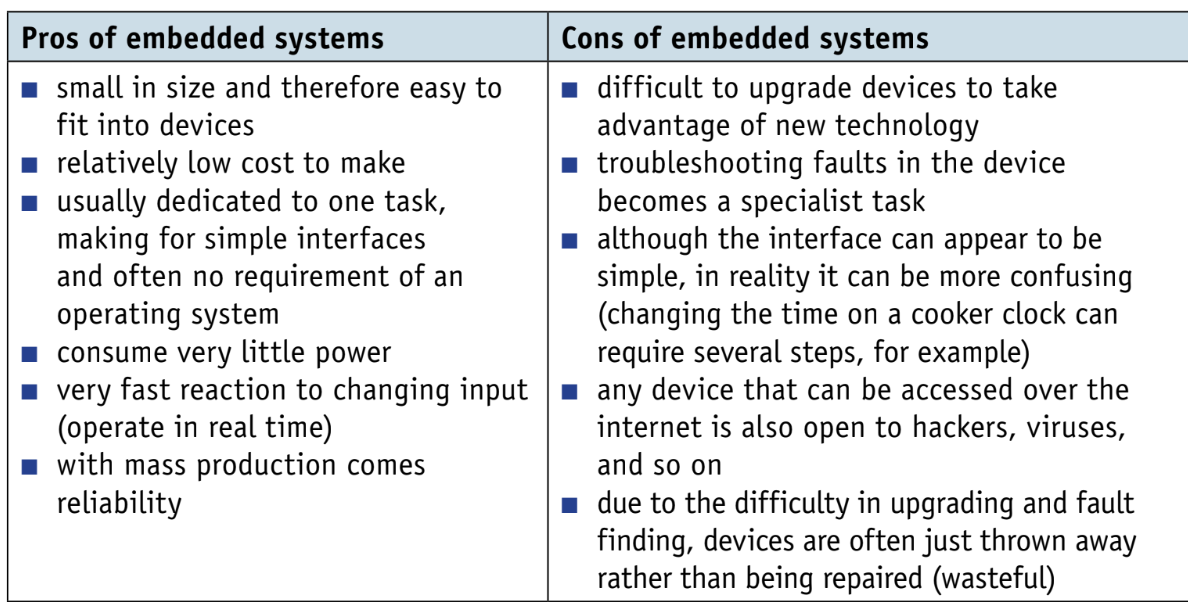 | Pros of embedded systems | Cons of embedded systems |
|---|---|
| ■ small in size and therefore easy to fit into devices<br>■ relatively low cost to make<br>■ usually dedicated to one task, making for simple interfaces and often no requirement of an operating system<br>■ consume very little power<br>■ very fast reaction to changing input (operate in real time)<br>■ with mass production comes reliability | ■ difficult to upgrade devices to take advantage of new technology<br>■ troubleshooting faults in the device becomes a specialist task<br>■ although the interface can appear to be simple, in reality it can be more confusing (changing the time on a cooker clock can require several steps, for example)<br>■ any device that can be accessed over the internet is also open to hackers, viruses, and so on<br>■ due to the difficulty in upgrading and fault finding, devices are often just thrown away rather than being repaired (wasteful) |